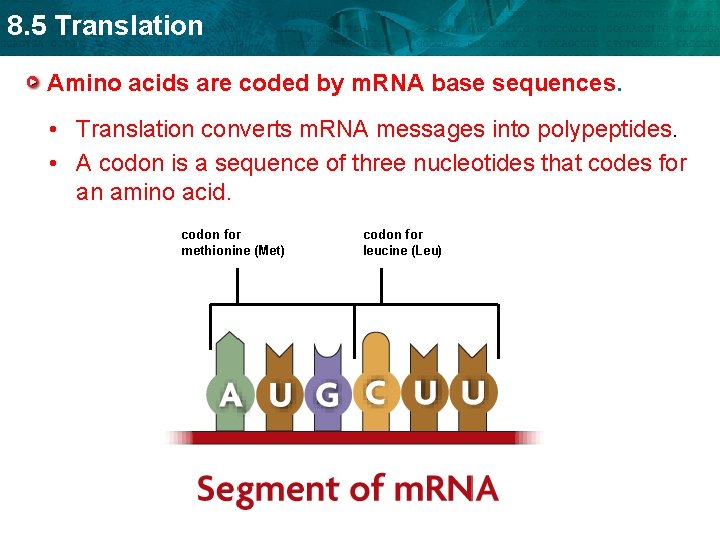 8.5 Translation

Amino acids are coded by mRNA base sequences.

• Translation converts mRNA messages into polypeptides.
• A codon is a sequence of three nucleotides that codes for an amino acid.

codon for methionine (Met)

codon for leucine (Leu)

A U G C U U

Segment of mRNA